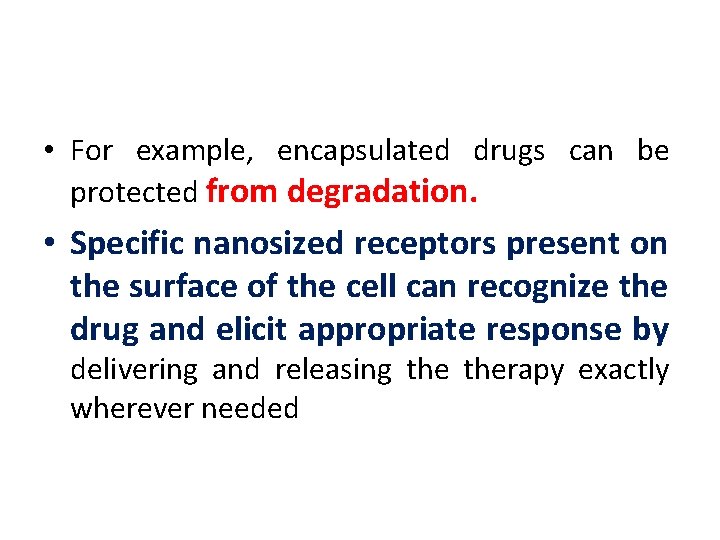 • For example, encapsulated drugs can be protected from degradation.

• Specific nanosized receptors present on the surface of the cell can recognize the drug and elicit appropriate response by delivering and releasing the therapy exactly wherever needed